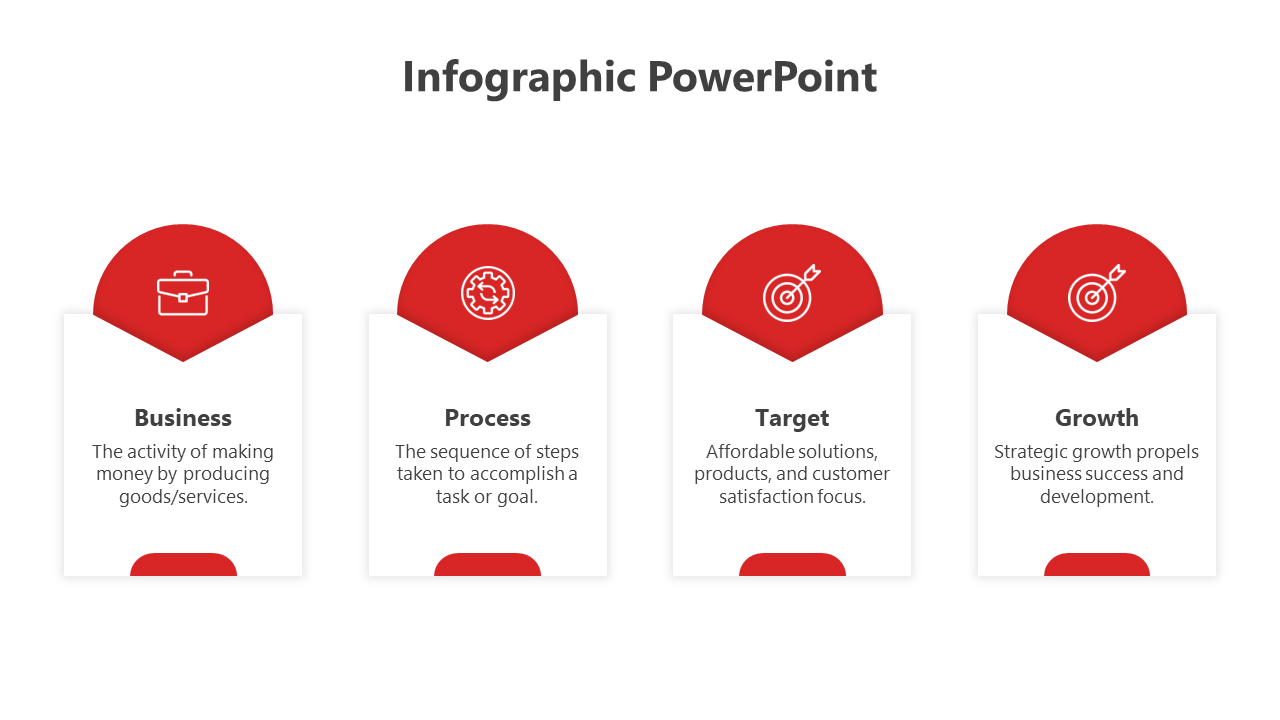 Infographic PowerPoint

Business
The activity of making money by producing goods/services.

Process
The sequence of steps taken to accomplish a task or goal.

Target
Affordable solutions, products, and customer satisfaction focus.

Growth
Strategic growth propels business success and development.